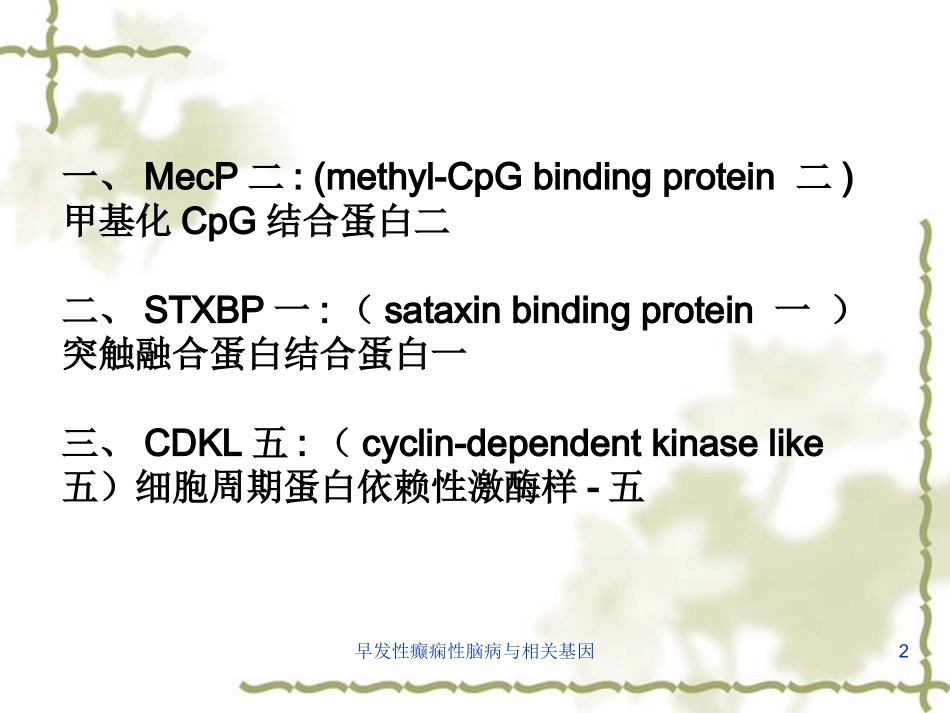 一、 MecP 二 : (methyl-CpG binding protein 二 ) 甲基化 CpG 结合蛋白二

二、 STXBP 一 : （ sataxin binding protein 一 ） 突触融合蛋白结合蛋白一

三、 CDKL 五 : （ cyclin-dependent kinase like 五）细胞周期蛋白依赖性激酶样 - 五

早发性癫痫性脑病与相关基因

2